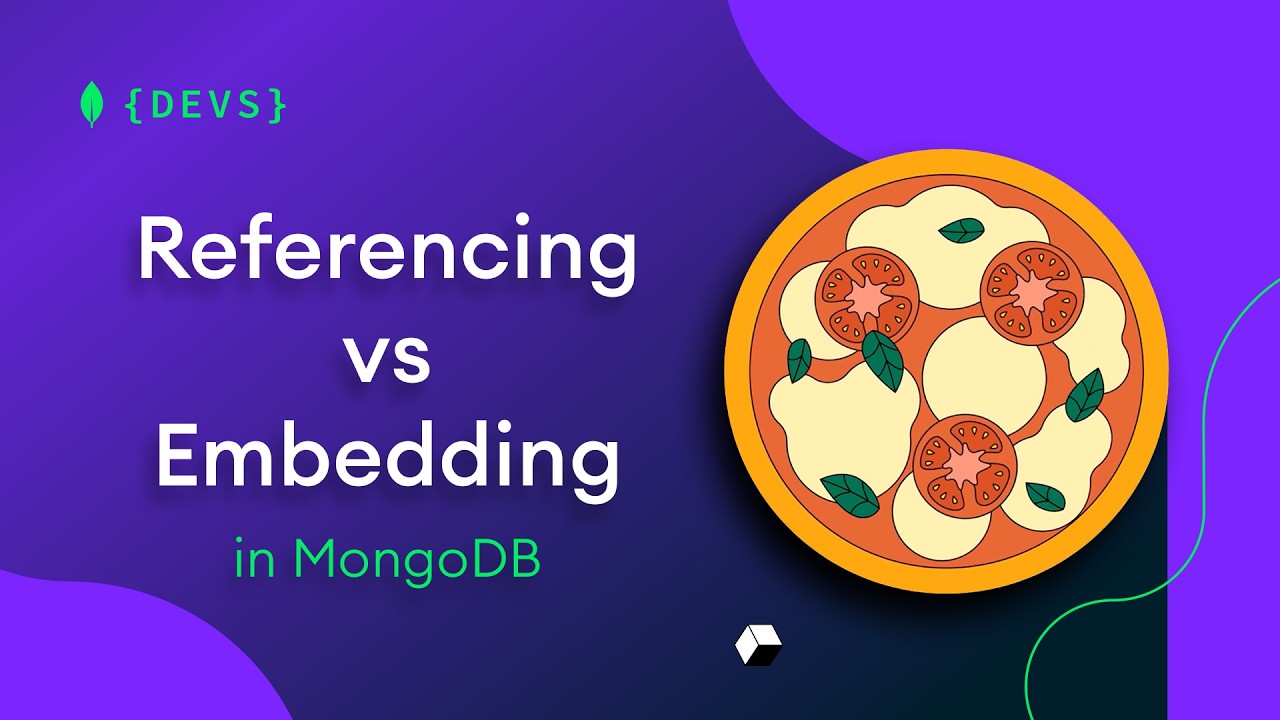 {DEVS}

Referencing vs Embedding

in MongoDB